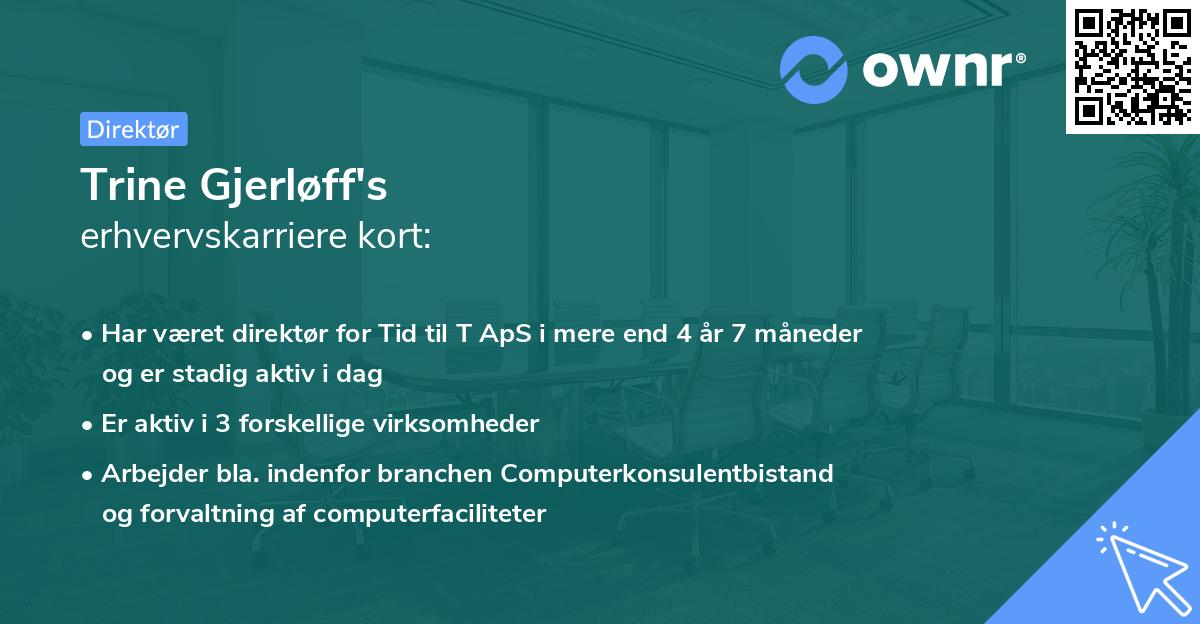 ownr®

Direktør

Trine Gjerløff's
erhvervskarriere kort:

• Har været direktør for Tid til T ApS i mere end 4 år 7 måneder og er stadig aktiv i dag

• Er aktiv i 3 forskellige virksomheder

• Arbejder bla. indenfor branchen Computerkonsulentbistand og forvaltning af computerfaciliteter